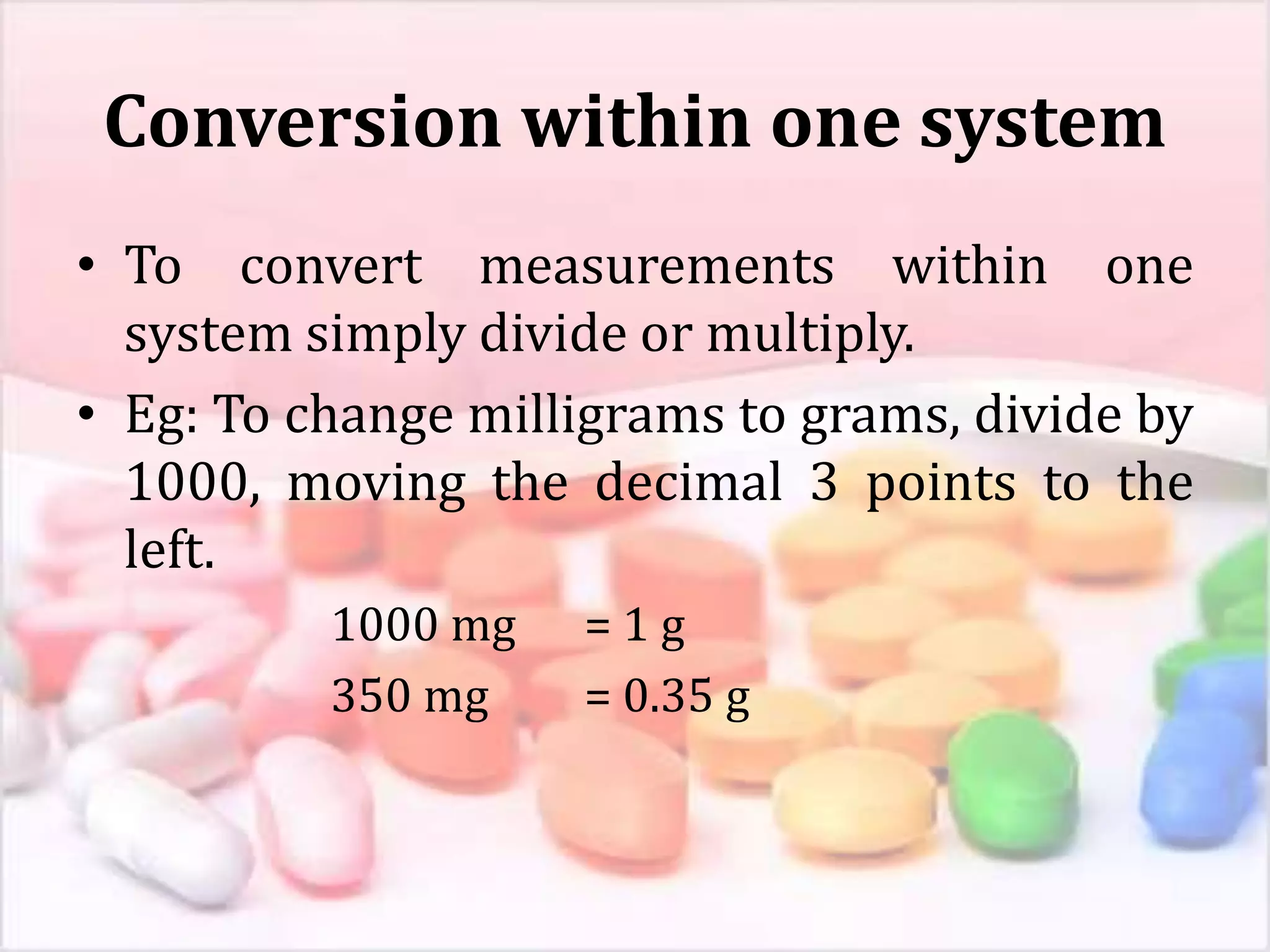 Conversion within one system

• To convert measurements within one system simply divide or multiply.

• Eg: To change milligrams to grams, divide by 1000, moving the decimal 3 points to the left.

1000 mg = 1 g

350 mg = 0.35 g